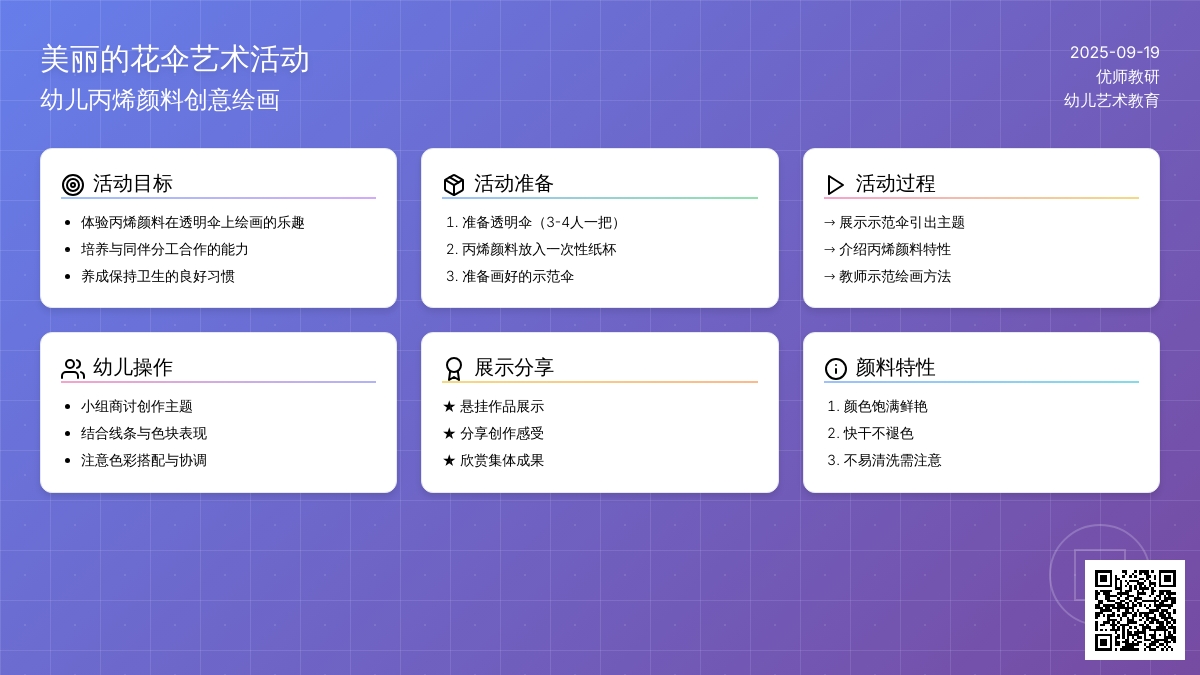 美丽的花伞艺术活动
幼儿丙烯颜料创意绘画

2025-09-19
优师教研
幼儿艺术教育

活动目标
- 体验丙烯颜料在透明伞上绘画的乐趣
- 培养与同伴分工合作的能力
- 养成保持卫生的良好习惯

活动准备
1. 准备透明伞（3-4人一把）
2. 丙烯颜料放入一次性纸杯
3. 准备画好的示范伞

活动过程
→ 展示示范伞引出主题
→ 介绍丙烯颜料特性
→ 教师示范绘画方法

幼儿操作
- 小组商讨创作主题
- 结合线条与色块表现
- 注意色彩搭配与协调

展示分享
★ 悬挂作品展示
★ 分享创作感受
★ 欣赏集体成果

颜料特性
1. 颜色饱满鲜艳
2. 快干不褪色
3. 不易清洗需注意